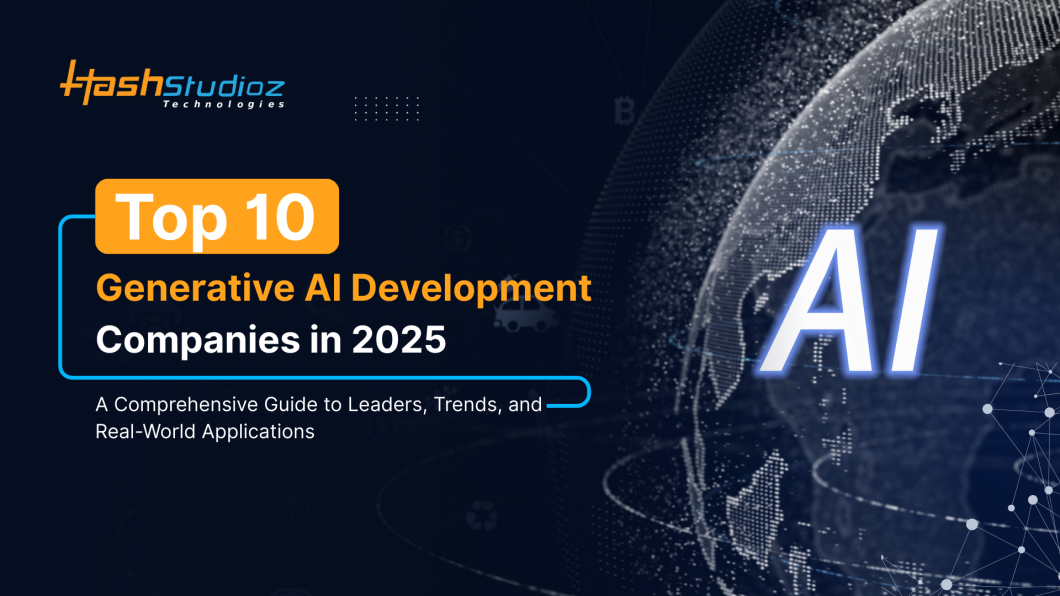 HashStudioz
Technologies

Top 10
Generative AI Development
Companies in 2025

A Comprehensive Guide to Leaders, Trends, and Real-World Applications

AI